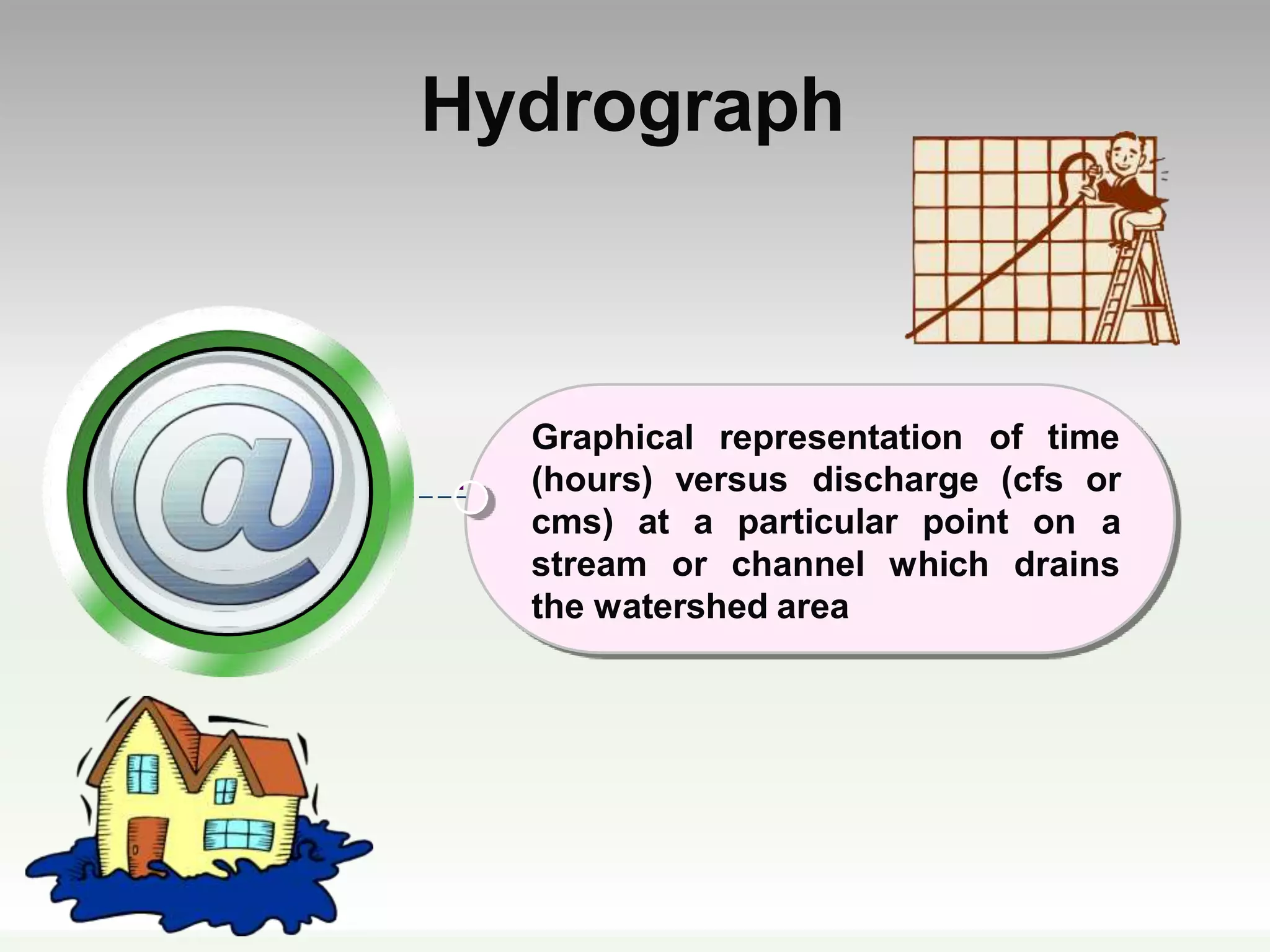 Hydrograph

@

Graphical representation of time (hours) versus discharge (cfs or cms) at a particular point on a stream or channel which drains the watershed area